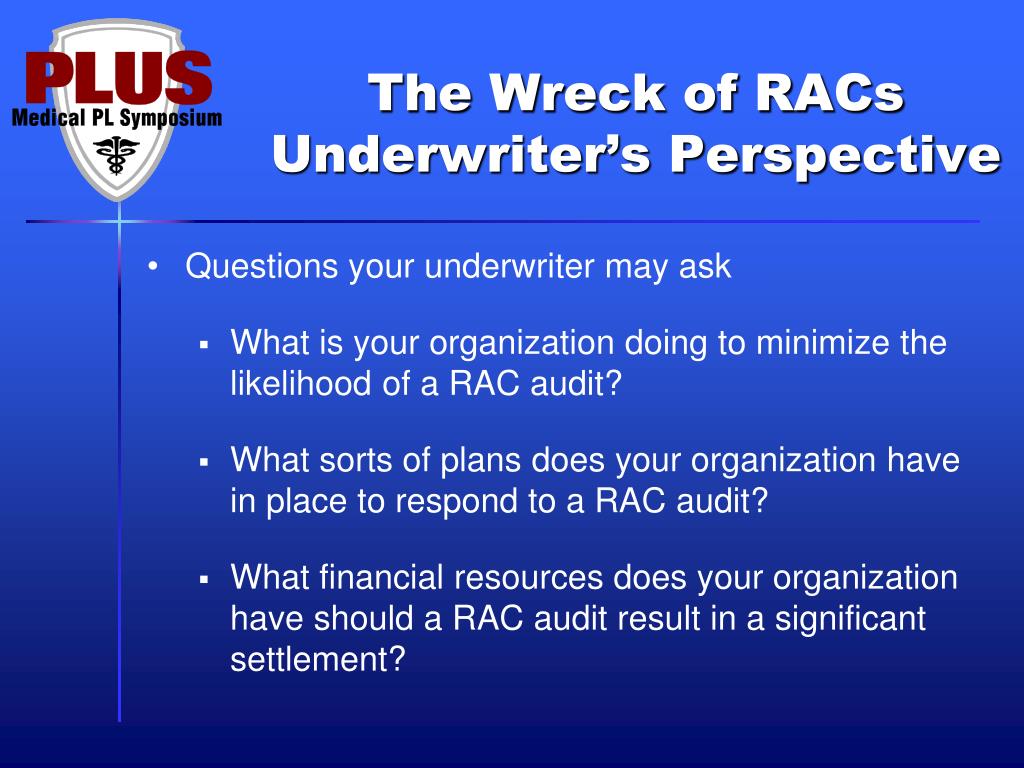 PLUS
Medical PL Symposium

The Wreck of RACs
Underwriter's Perspective

• Questions your underwriter may ask

▪ What is your organization doing to minimize the likelihood of a RAC audit?

▪ What sorts of plans does your organization have in place to respond to a RAC audit?

▪ What financial resources does your organization have should a RAC audit result in a significant settlement?